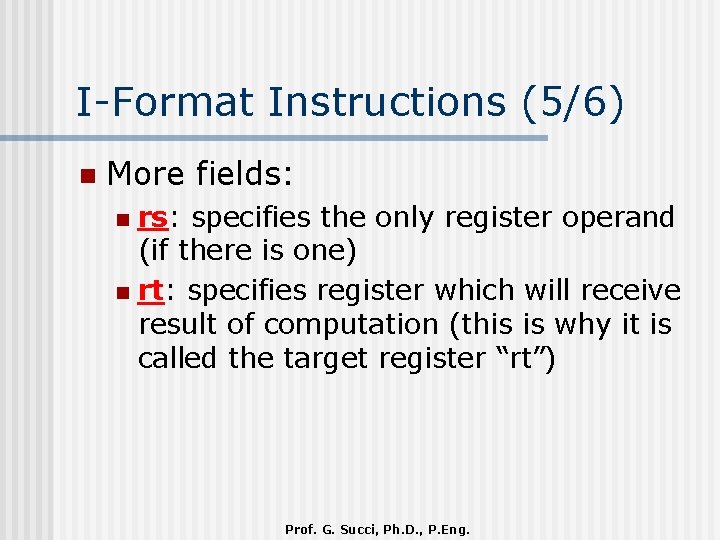 I-Format Instructions (5/6)

More fields:

rs: specifies the only register operand (if there is one)

rt: specifies register which will receive result of computation (this is why it is called the target register “rt”)

Prof. G. Succi, Ph.D., P.Eng.